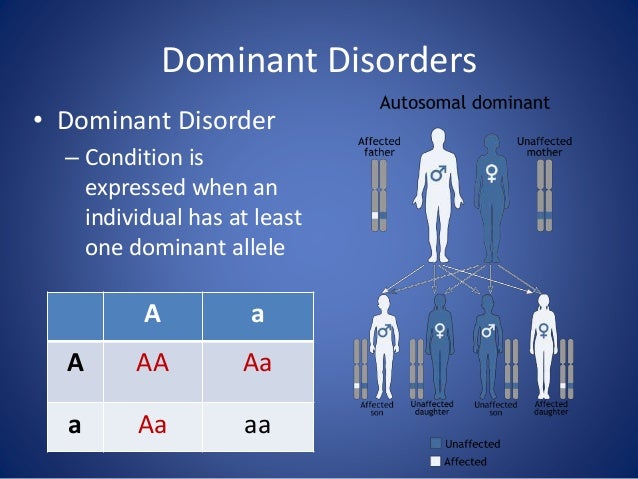 Dominant Disorders

• Dominant Disorder
– Condition is expressed when an individual has at least one dominant allele

| | A | a |
|---|---|---|
| A | AA | Aa |
| a | Aa | aa |

Autosomal dominant

Affected father

Unaffected mother

♂

♀

♂

♀

♂

♀

Affected son

Unaffected daughter

Unaffected son

Affected daughter

Unaffected

Affected